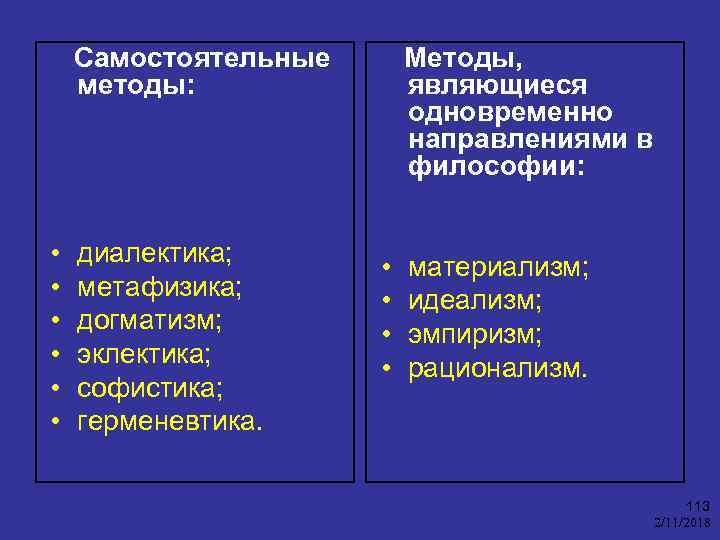 Самостоятельные методы:

• диалектика;
• метафизика;
• догматизм;
• эклектика;
• софистика;
• герменевтика.

Методы, являющиеся одновременно направлениями в философии:

• материализм;
• идеализм;
• эмпиризм;
• рационализм.

113
2/11/2018